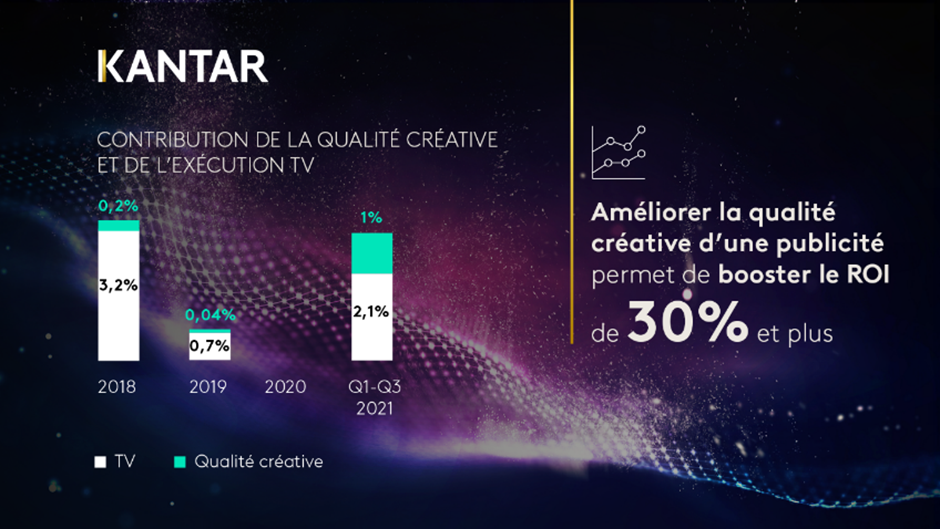 KANTAR

CONTRIBUTION DE LA QUALITÉ CRÉATIVE ET DE L'EXÉCUTION TV

0,2%
3,2%
0,04%
0,7%
1%
2,1%

2018
2019
2020
Q1-Q3 2021

TV
Qualité créative

Améliorer la qualité créative d'une publicité permet de booster le ROI de 30% et plus